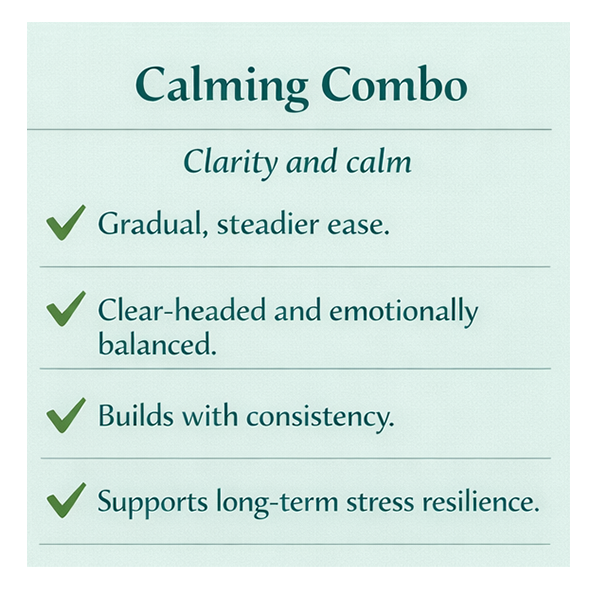 Calming Combo

Clarity and calm

✓ Gradual, steadier ease.

✓ Clear-headed and emotionally balanced.

✓ Builds with consistency.

✓ Supports long-term stress resilience.